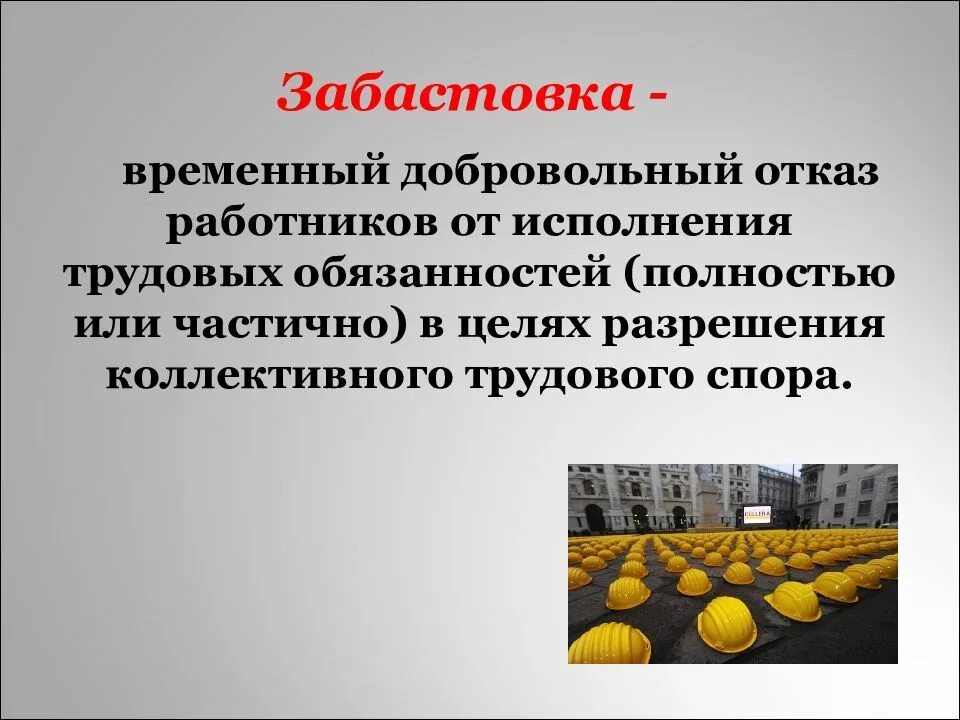 Забастовка -

временный добровольный отказ работников от исполнения трудовых обязанностей (полностью или частично) в целях разрешения коллективного трудового спора.